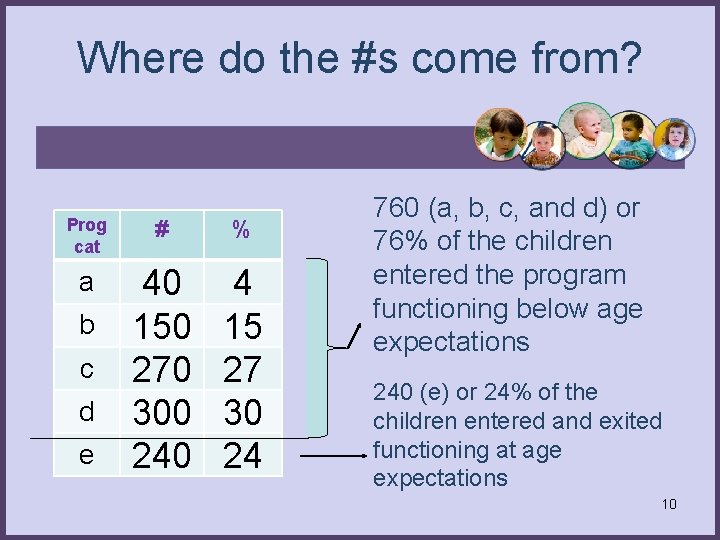 Where do the #s come from?

| Prog cat | # | % |
|---|---|---|
| a | 40 | 4 |
| b | 150 | 15 |
| c | 270 | 27 |
| d | 300 | 30 |
| e | 240 | 24 |

760 (a, b, c, and d) or 76% of the children entered the program functioning below age expectations

240 (e) or 24% of the children entered and exited functioning at age expectations

10